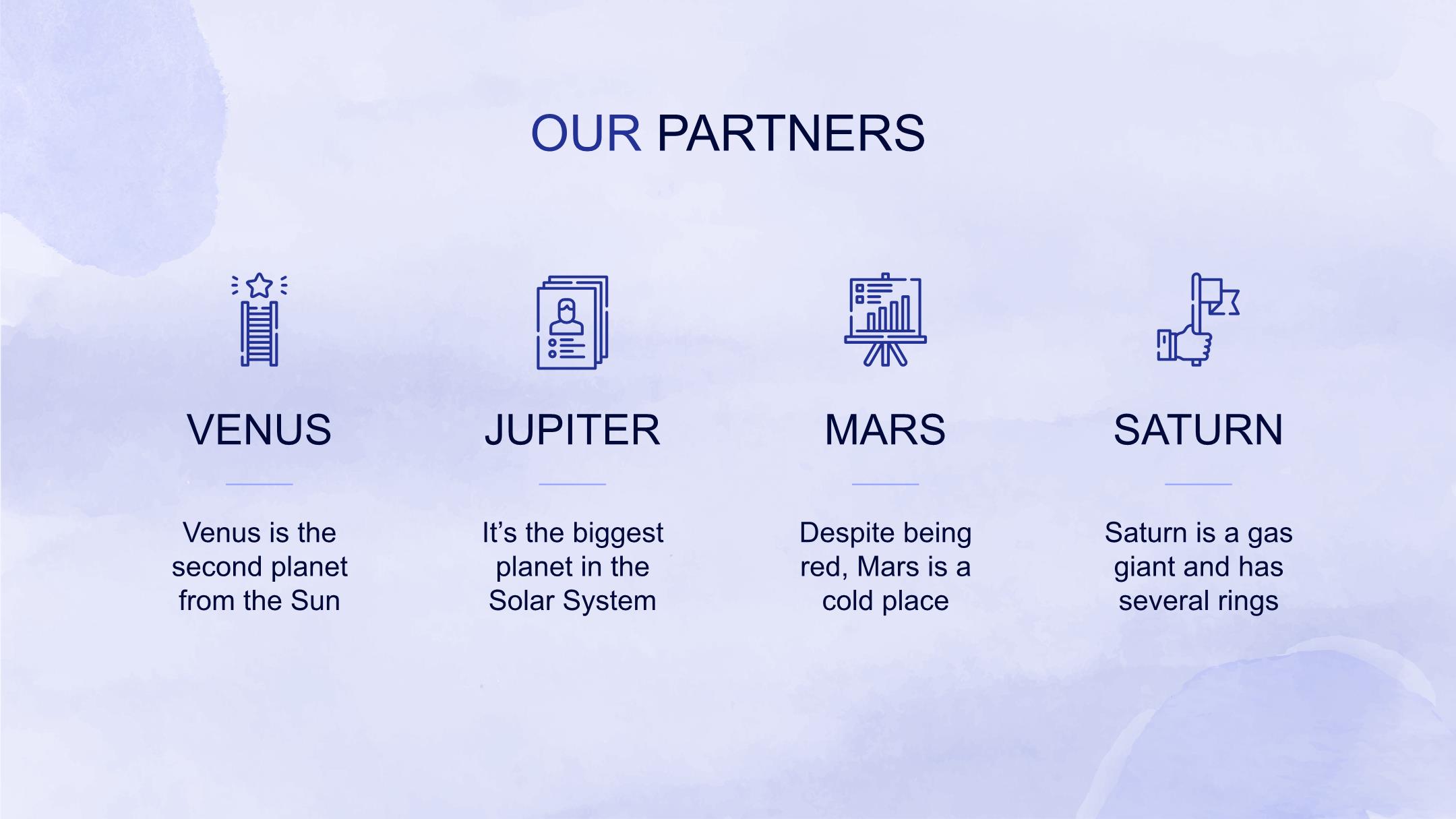 OUR PARTNERS

VENUS

Venus is the second planet from the Sun

JUPITER

It’s the biggest planet in the Solar System

MARS

Despite being red, Mars is a cold place

SATURN

Saturn is a gas giant and has several rings